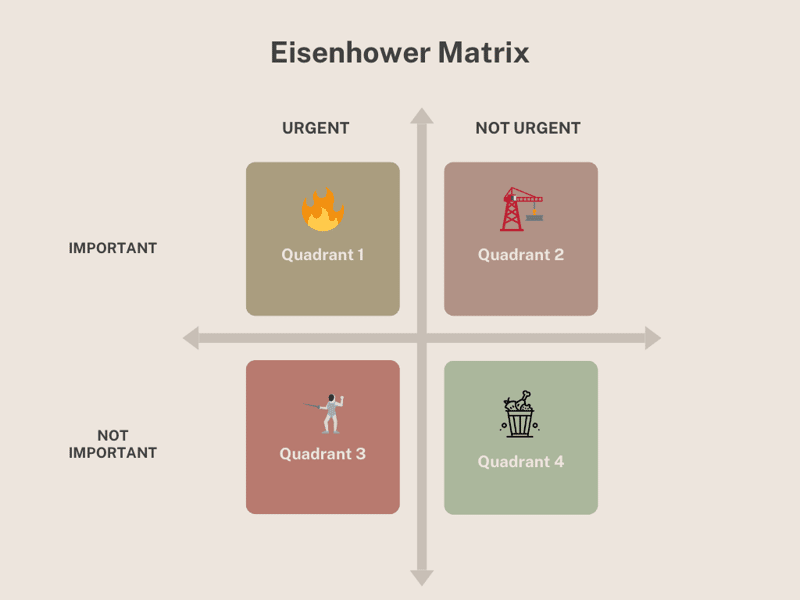 Eisenhower Matrix

URGENT

NOT URGENT

IMPORTANT

Quadrant 1

Quadrant 2

NOT IMPORTANT

Quadrant 3

Quadrant 4